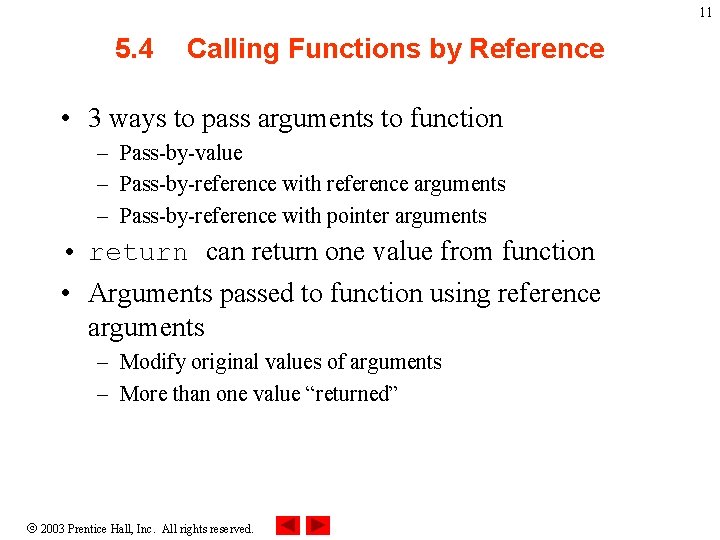 11

5.4 Calling Functions by Reference

• 3 ways to pass arguments to function
– Pass-by-value
– Pass-by-reference with reference arguments
– Pass-by-reference with pointer arguments
• return can return one value from function
• Arguments passed to function using reference arguments
– Modify original values of arguments
– More than one value “returned”

© 2003 Prentice Hall, Inc. All rights reserved.